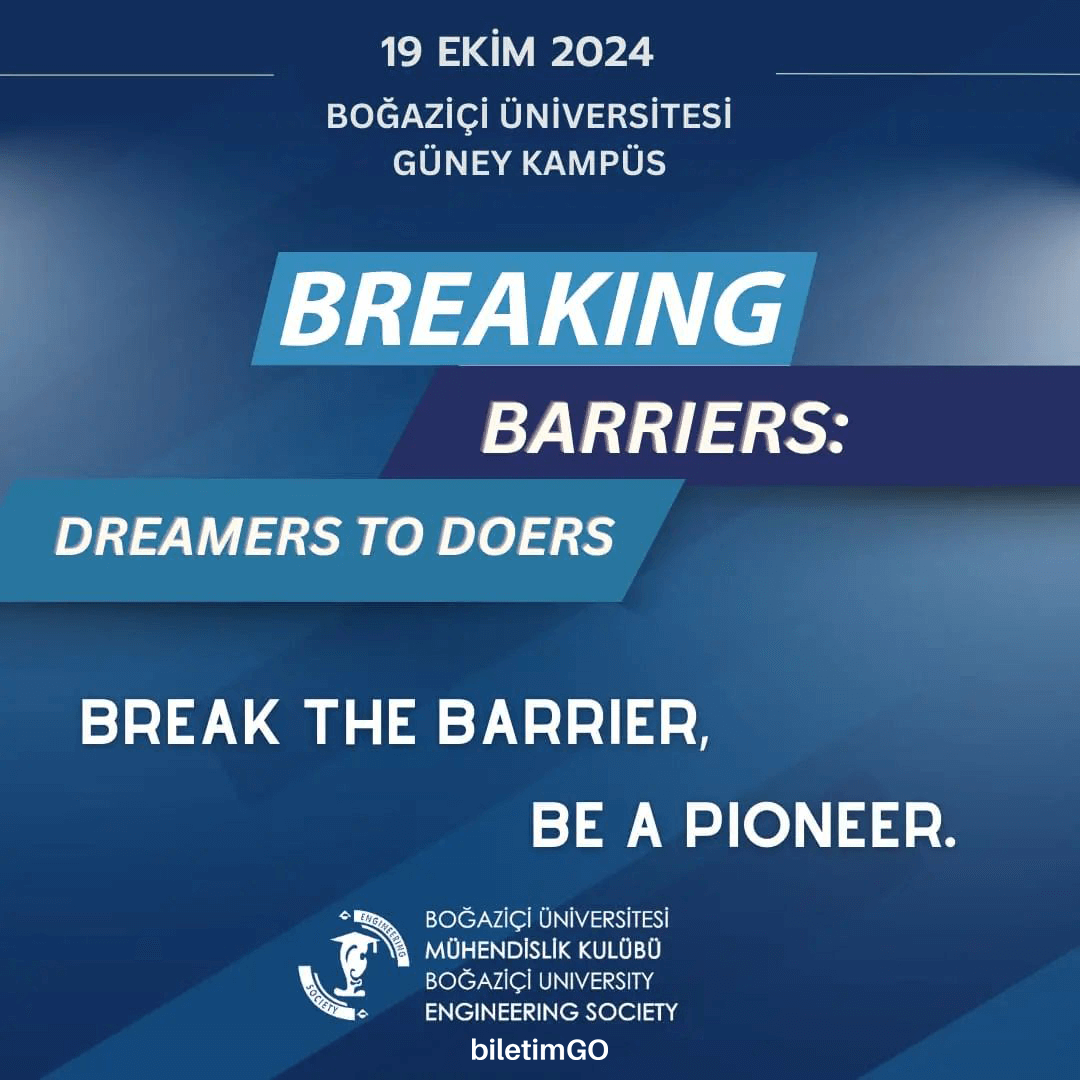 19 EKİM 2024

BOĞAZİÇİ ÜNİVERSİTESİ
GÜNEY KAMPÜS

BREAKING
BARRIERS:
DREAMERS TO DOERS

BREAK THE BARRIER,
BE A PIONEER.

ENGINEERING
SOCIETY

BOĞAZİÇİ ÜNİVERSİTESİ
MÜHENDİSLİK KULÜBÜ
BOĞAZİÇİ UNIVERSITY
ENGINEERING SOCIETY

biletimGO